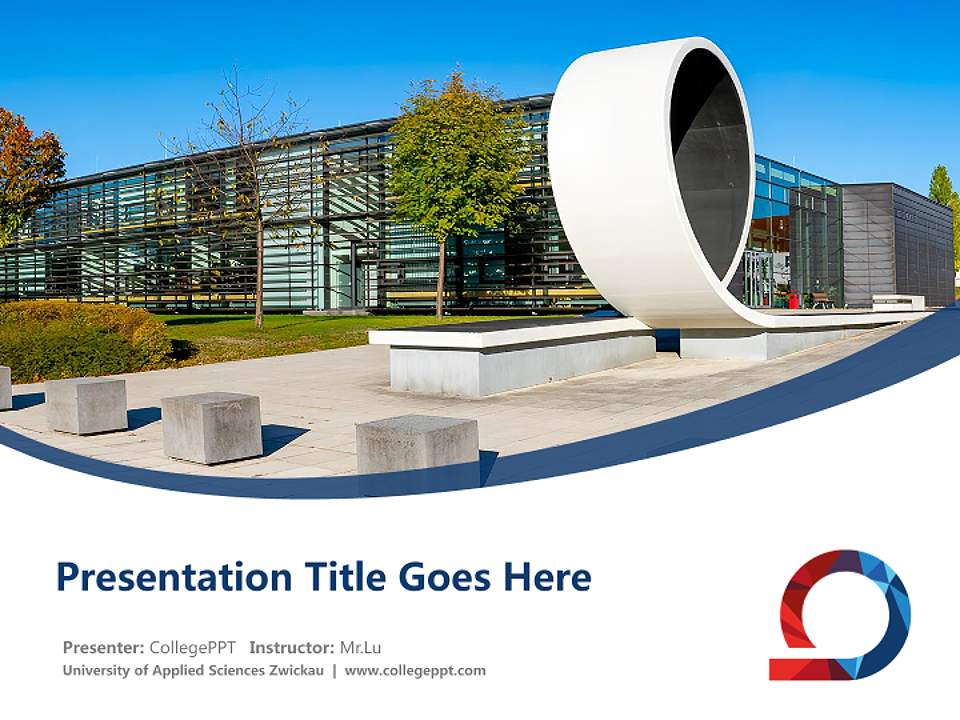 Presentation Title Goes Here

Presenter: CollegePPT Instructor: Mr.Lu
University of Applied Sciences Zwickau | www.collegeppt.com